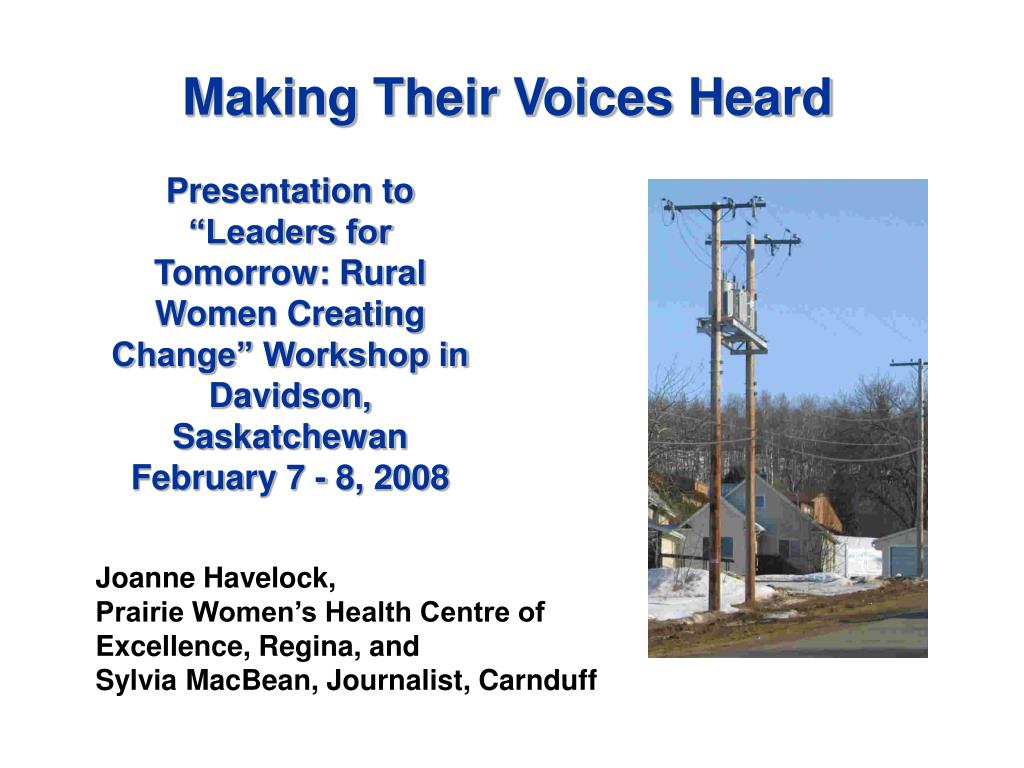 Making Their Voices Heard

Presentation to “Leaders for Tomorrow: Rural Women Creating Change” Workshop in Davidson, Saskatchewan
February 7 - 8, 2008

Joanne Havelock,
Prairie Women’s Health Centre of Excellence, Regina, and
Sylvia MacBean, Journalist, Carnduff